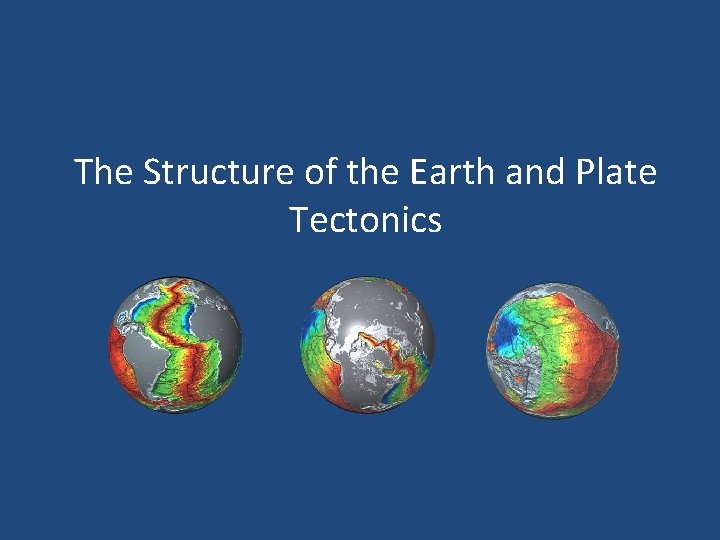 The Structure of the Earth and Plate Tectonics